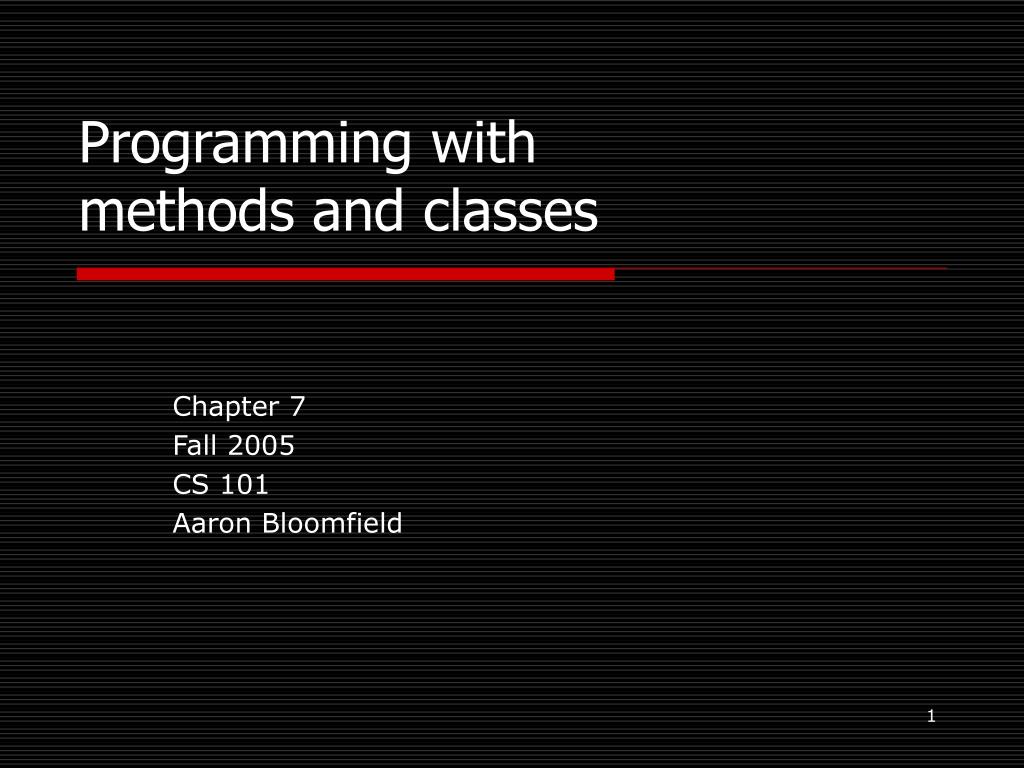 Programming with methods and classes

Chapter 7
Fall 2005
CS 101
Aaron Bloomfield

1